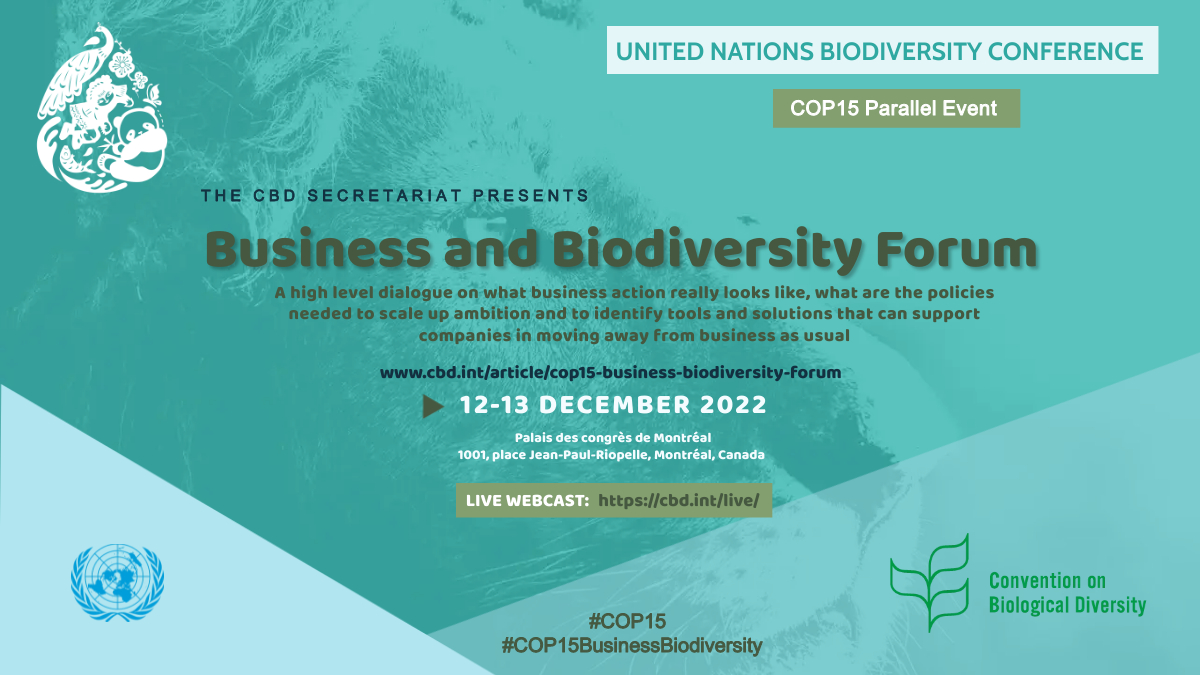 UNITED NATIONS BIODIVERSITY CONFERENCE

COP15 Parallel Event

THE CBD SECRETARIAT PRESENTS

Business and Biodiversity Forum

A high level dialogue on what business action really looks like, what are the policies needed to scale up ambition and to identify tools and solutions that can support companies in moving away from business as usual

www.cbd.int/article/cop15-business-biodiversity-forum

12-13 DECEMBER 2022

Palais des congrès de Montréal
1001, place Jean-Paul-Riopelle, Montréal, Canada

LIVE WEBCAST: https://cbd.int/live/

Convention on Biological Diversity

#COP15
#COP15BusinessBiodiversity